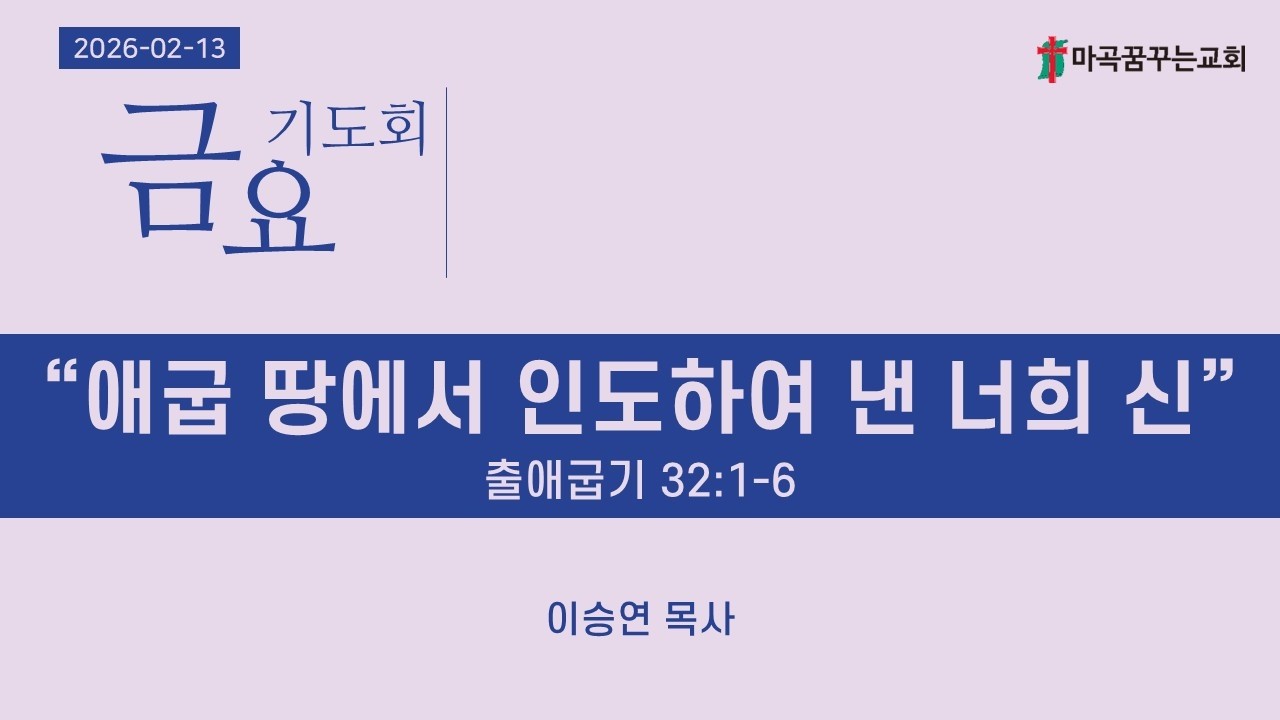 2026-02-13

마곡꿈꾸는교회

금요 기도회

“애굽 땅에서 인도하여 낸 너희 신”

출애굽기 32:1-6

이승연 목사